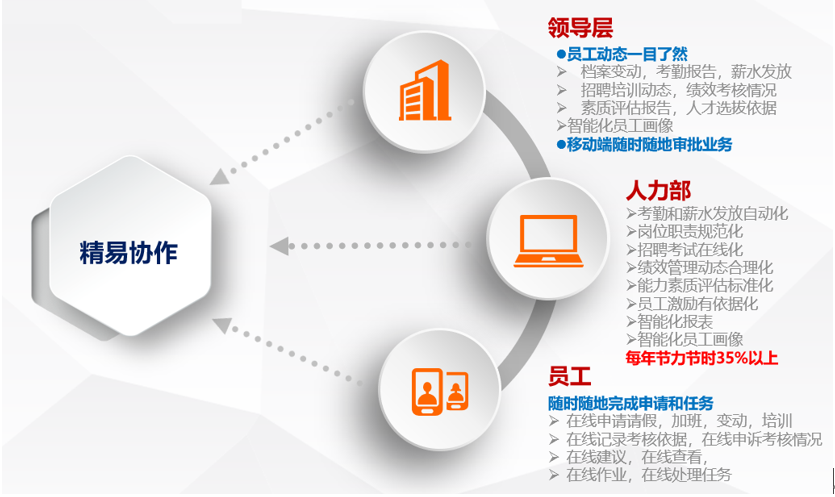 精易协作

领导层

●员工动态一目了然

➢ 档案变动，考勤报告，薪水发放

➢ 招聘培训动态，绩效考核情况

➢ 素质评估报告，人才选拔依据

➢智能化员工画像

●移动端随时随地审批业务

人力部

➢考勤和薪水发放自动化

➢岗位职责规范化

➢招聘考试在线化

➢绩效管理动态合理化

➢能力素质评估标准化

➢员工激励有依据化

➢智能化报表

➢智能化员工画像

每年节力节时35%以上

员工

随时随地完成申请和任务

➢ 在线申请请假，加班，变动，培训

➢ 在线记录考核依据，在线申诉考核情况

➢ 在线建议，在线查看，

➢ 在线作业，在线处理任务